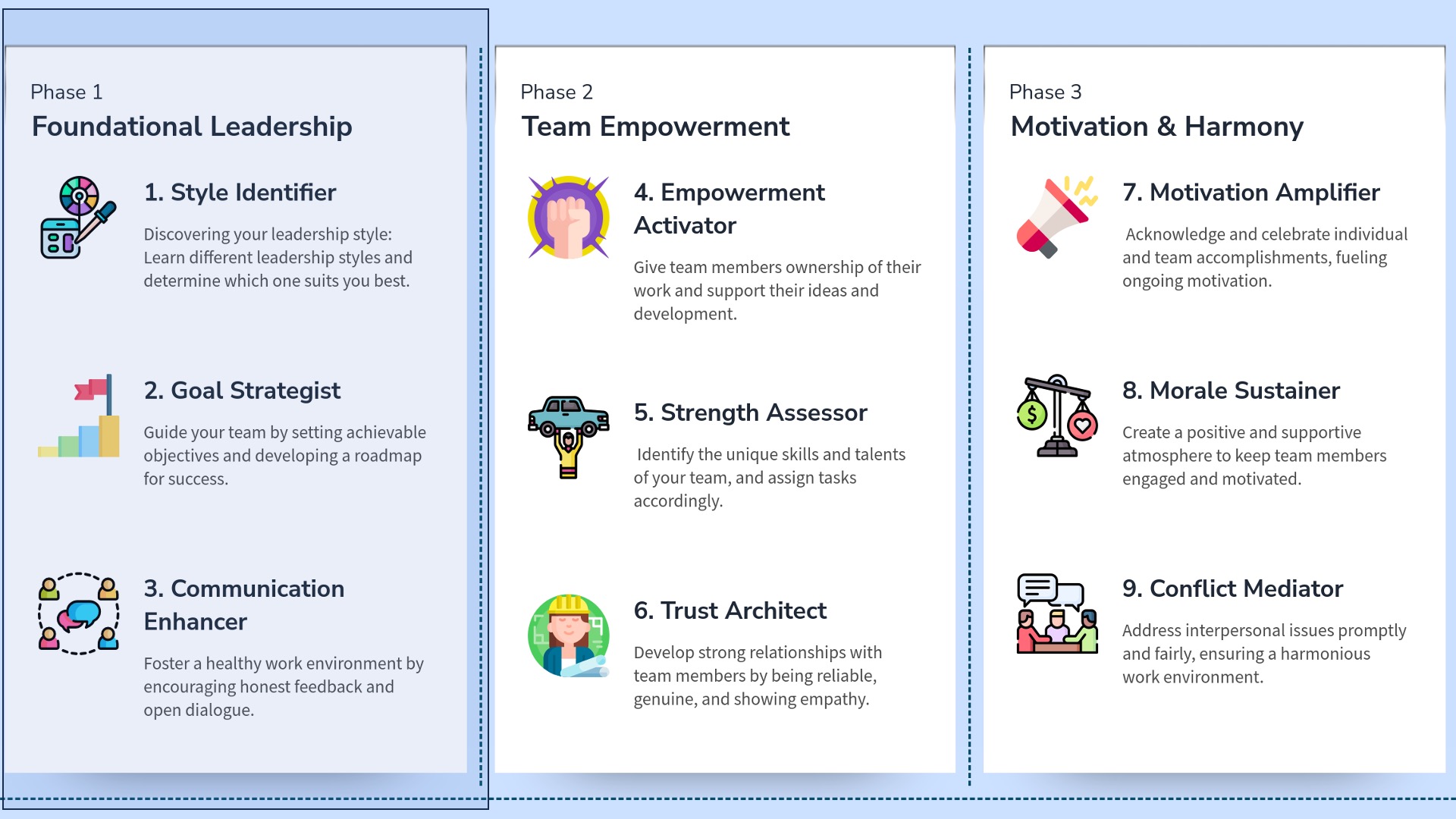 Phase 1
Foundational Leadership

1. Style Identifier

Discovering your leadership style: Learn different leadership styles and determine which one suits you best.

2. Goal Strategist

Guide your team by setting achievable objectives and developing a roadmap for success.

3. Communication Enhancer

Foster a healthy work environment by encouraging honest feedback and open dialogue.

Phase 2
Team Empowerment

4. Empowerment Activator

Give team members ownership of their work and support their ideas and development.

5. Strength Assessor

Identify the unique skills and talents of your team, and assign tasks accordingly.

6. Trust Architect

Develop strong relationships with team members by being reliable, genuine, and showing empathy.

Phase 3
Motivation & Harmony

7. Motivation Amplifier

Acknowledge and celebrate individual and team accomplishments, fueling ongoing motivation.

8. Morale Sustainer

Create a positive and supportive atmosphere to keep team members engaged and motivated.

9. Conflict Mediator

Address interpersonal issues promptly and fairly, ensuring a harmonious work environment.